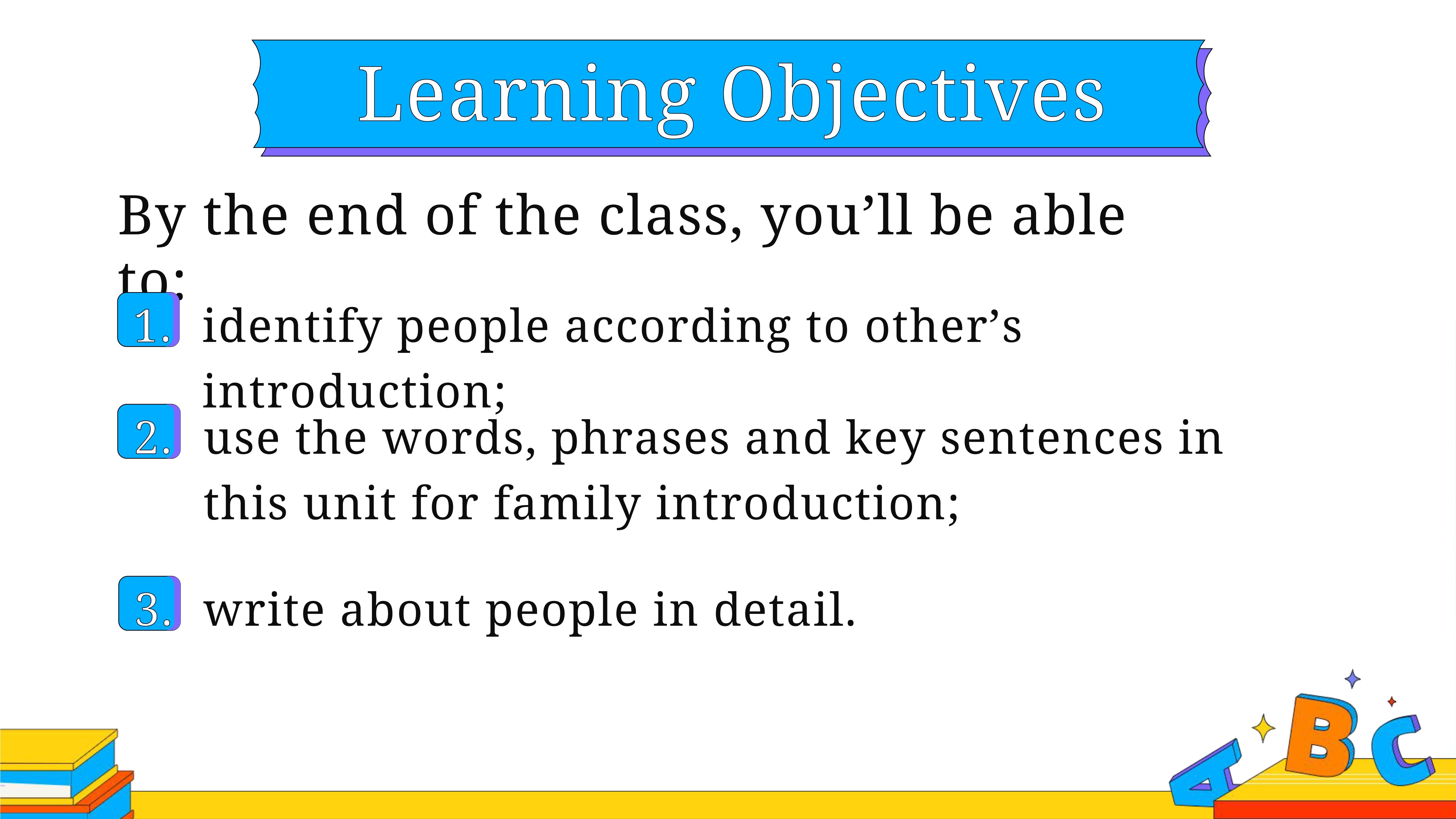 Learning Objectives

By the end of the class, you’ll be able to:

1. identify people according to other’s introduction;

2. use the words, phrases and key sentences in this unit for family introduction;

3. write about people in detail.

A B C